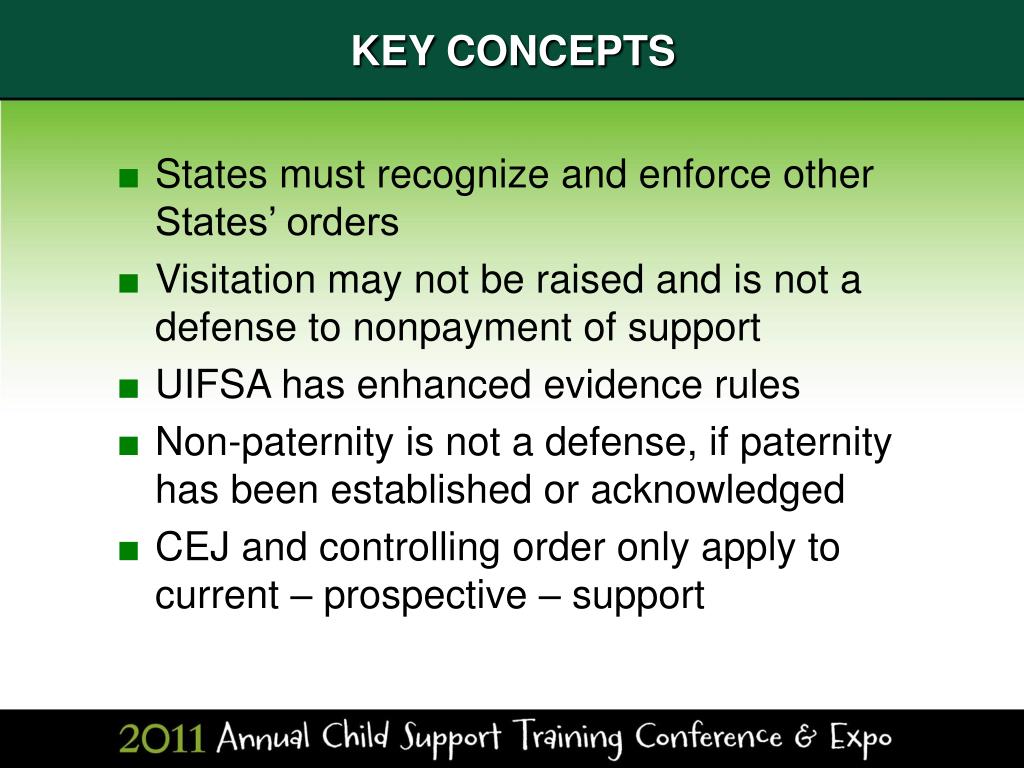 KEY CONCEPTS

■ States must recognize and enforce other States’ orders

■ Visitation may not be raised and is not a defense to nonpayment of support

■ UIFSA has enhanced evidence rules

■ Non-paternity is not a defense, if paternity has been established or acknowledged

■ CEJ and controlling order only apply to current – prospective – support

2011 Annual Child Support Training Conference & Expo